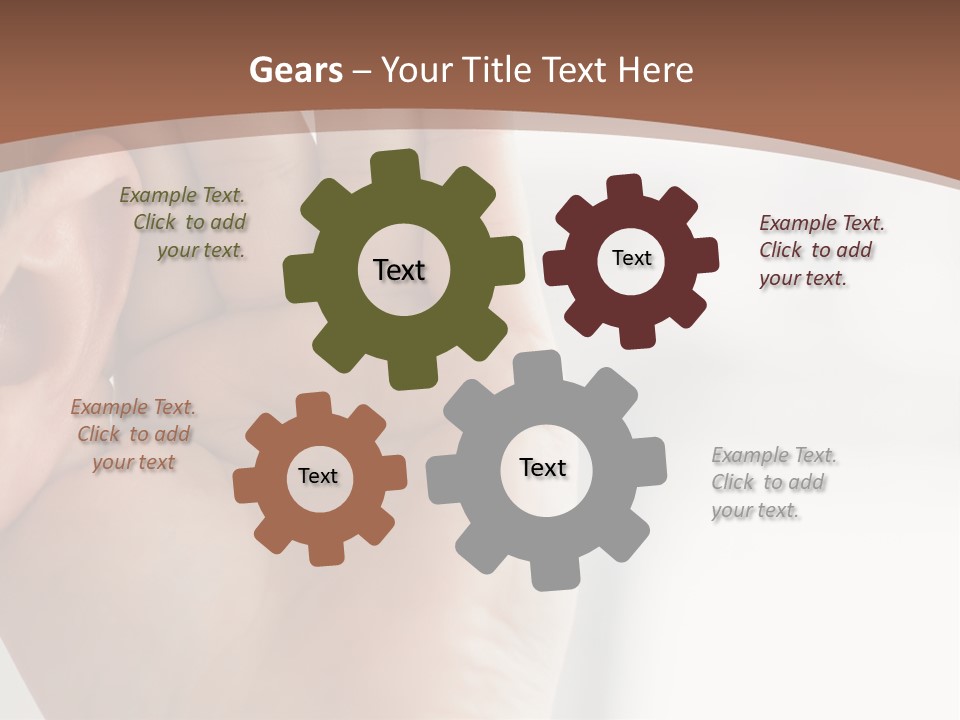 Gears – Your Title Text Here

Example Text. Click to add your text.

Text

Text

Example Text. Click to add your text.

Example Text. Click to add your text

Text

Text

Example Text. Click to add your text.